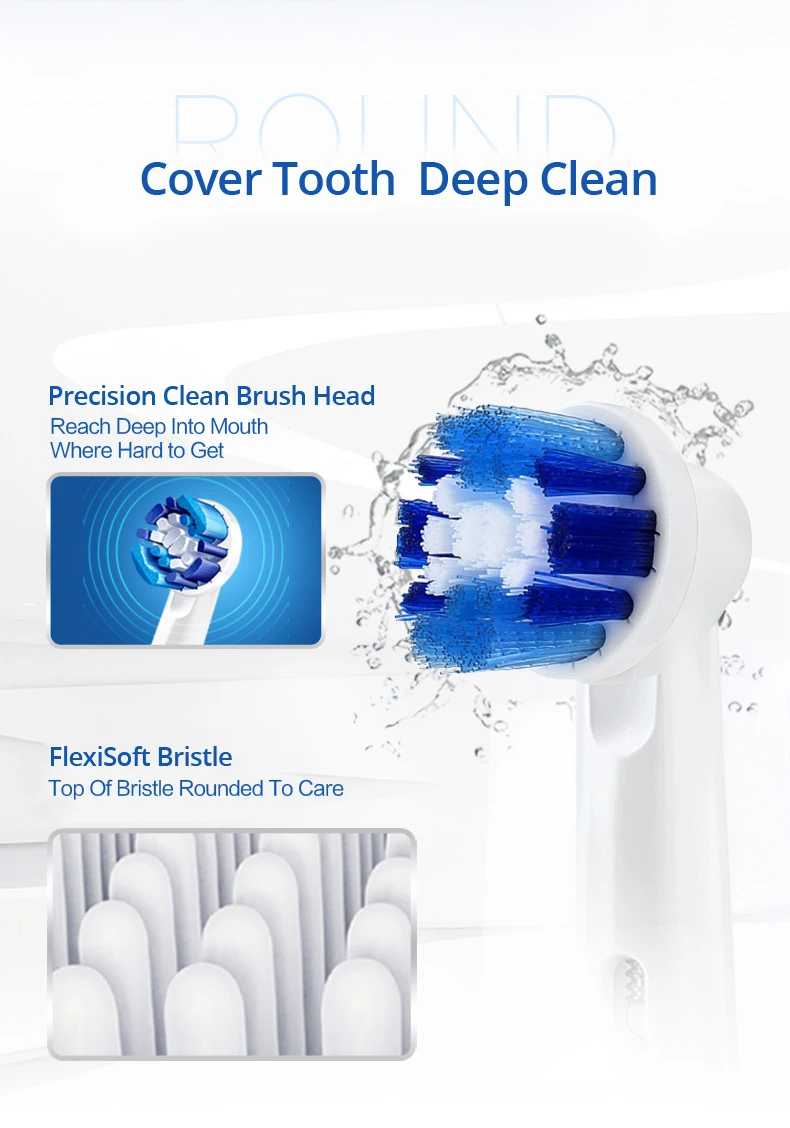 ROUND
Cover Tooth Deep Clean

Precision Clean Brush Head
Reach Deep Into Mouth Where Hard to Get

FlexiSoft Bristle
Top Of Bristle Rounded To Care